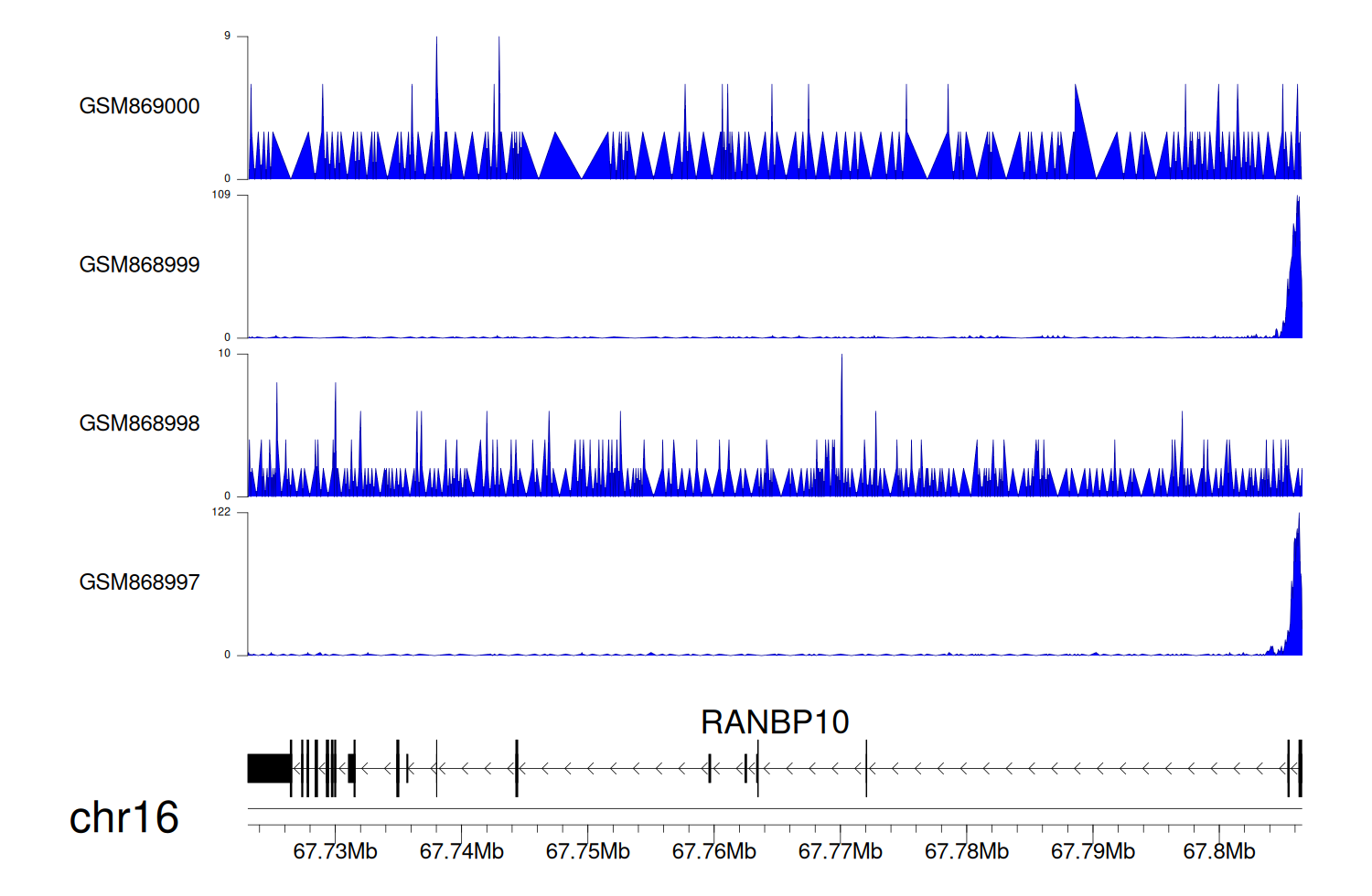 9
GSM869000
0
109
GSM868999
0
10
GSM868998
0
122
GSM868997
0

RANBP10

chr16

67.73Mb 67.74Mb 67.75Mb 67.76Mb 67.77Mb 67.78Mb 67.79Mb 67.8Mb